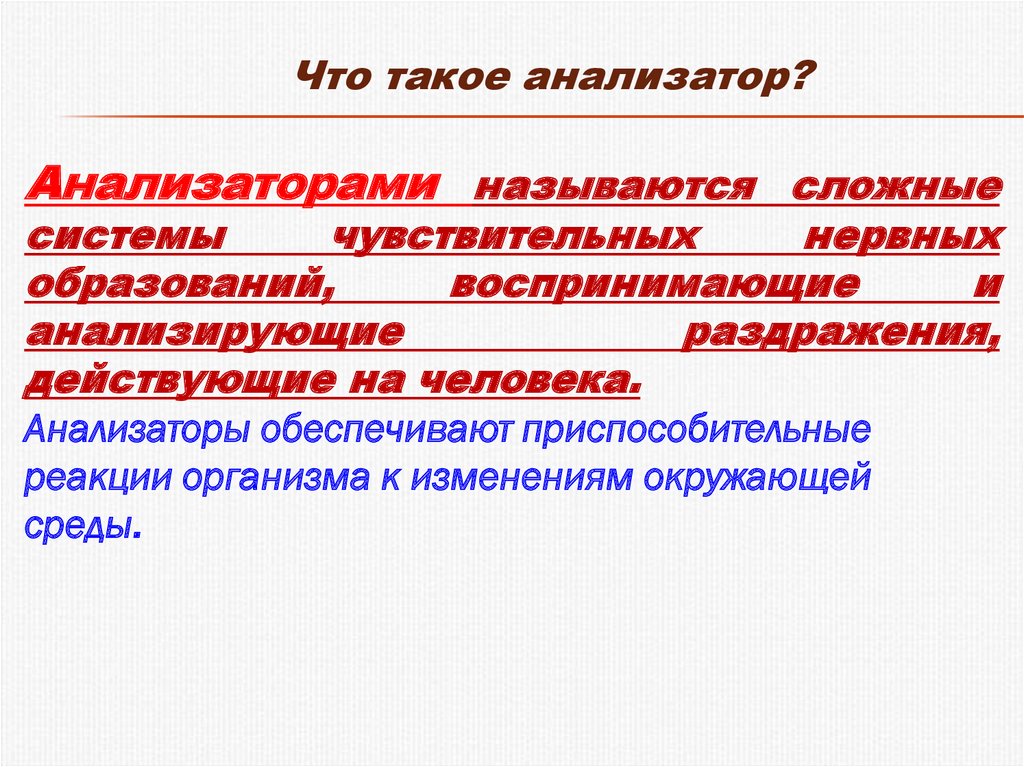 Что такое анализатор?

Анализаторами называются сложные системы чувствительных нервных образований, воспринимающие и анализирующие раздражения, действующие на человека.

Анализаторы обеспечивают приспособительные реакции организма к изменениям окружающей среды.